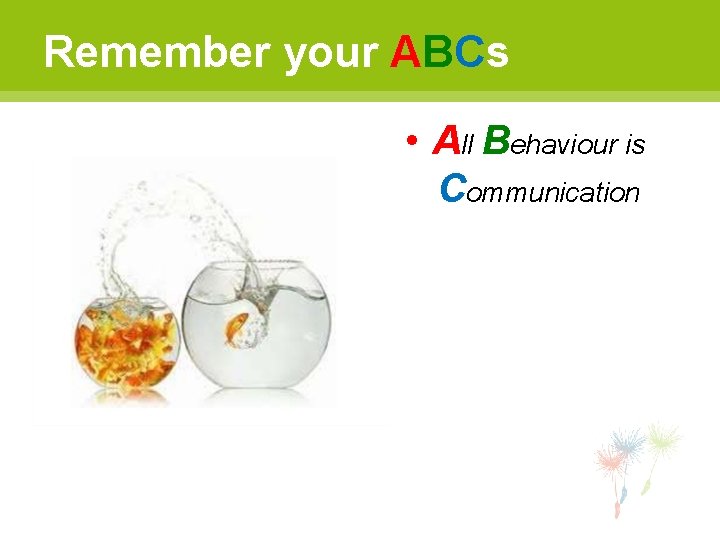 Remember your ABCs

• All Behaviour is Communication